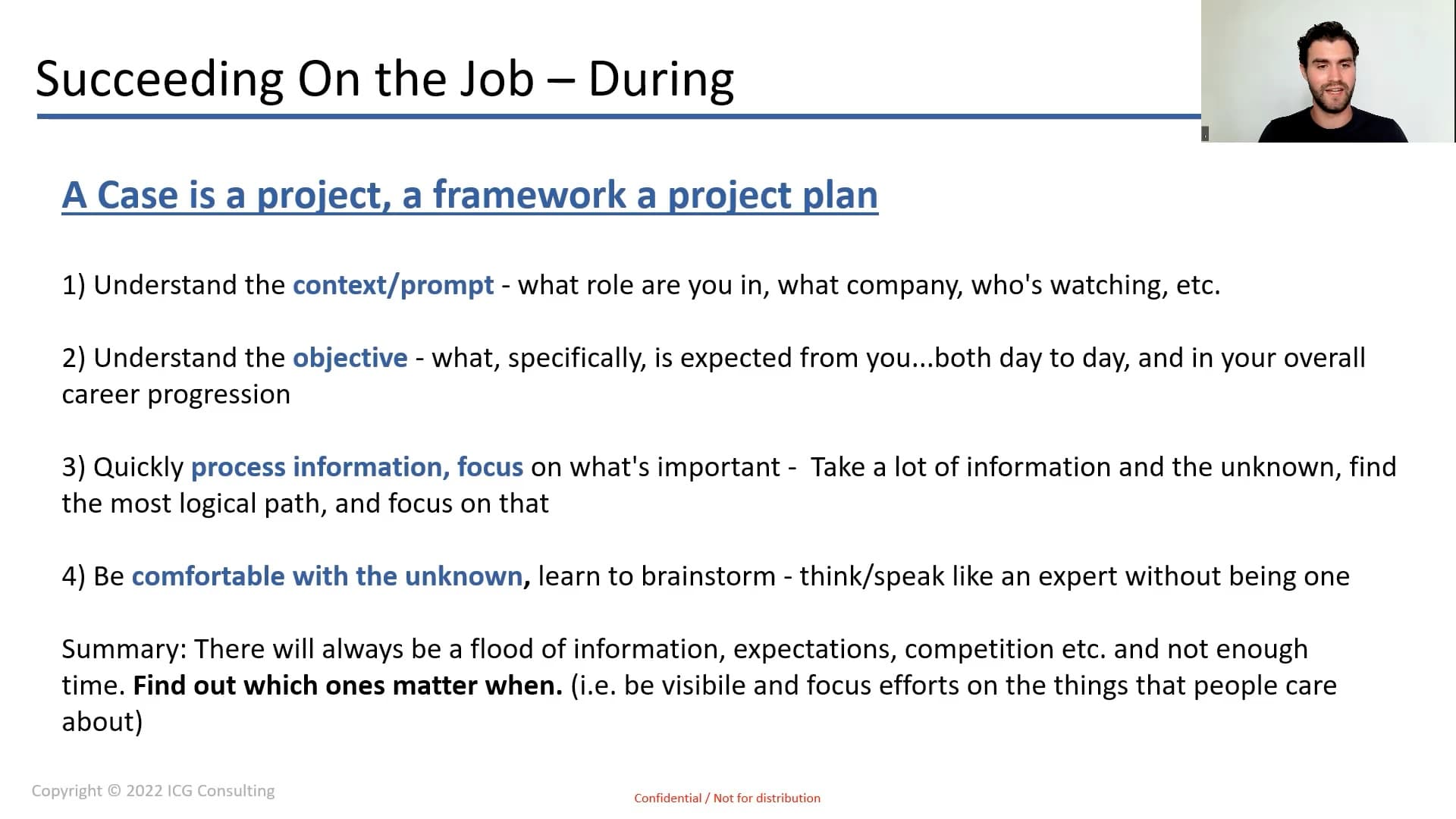 Succeeding On the Job – During

A Case is a project, a framework a project plan

1) Understand the context/prompt - what role are you in, what company, who's watching, etc.

2) Understand the objective - what, specifically, is expected from you...both day to day, and in your overall career progression

3) Quickly process information, focus on what's important - Take a lot of information and the unknown, find the most logical path, and focus on that

4) Be comfortable with the unknown, learn to brainstorm - think/speak like an expert without being one

Summary: There will always be a flood of information, expectations, competition etc. and not enough time. Find out which ones matter when. (i.e. be visibile and focus efforts on the things that people care about)

Copyright © 2022 ICG Consulting

Confidential / Not for distribution